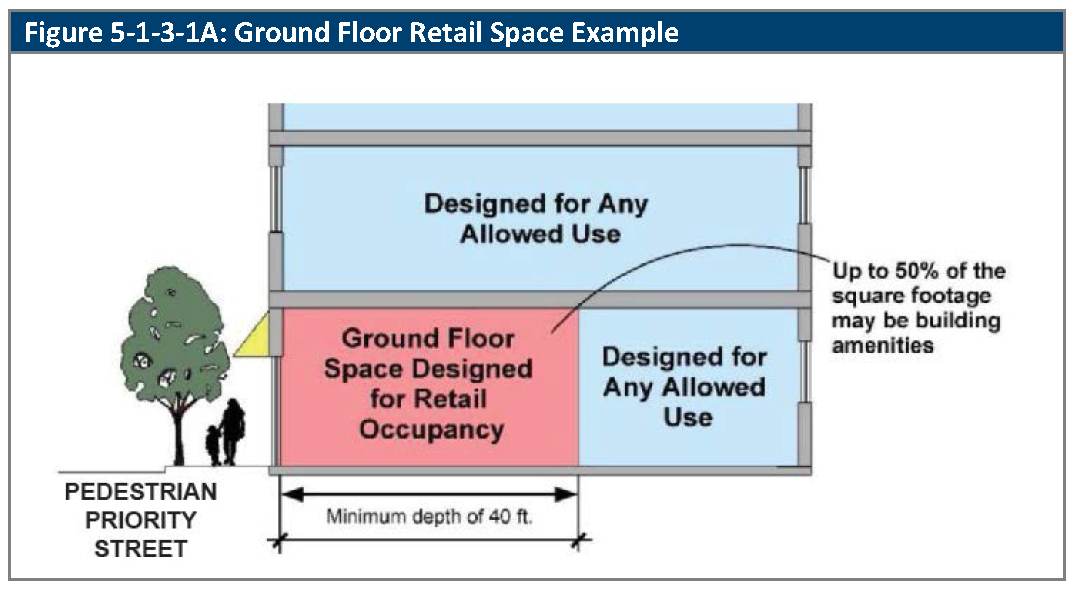 Figure 5-1-3-1A: Ground Floor Retail Space Example

Designed for Any Allowed Use

Up to 50% of the square footage may be building amenities

Ground Floor Space Designed for Retail Occupancy

Designed for Any Allowed Use

PEDESTRIAN PRIORITY STREET

Minimum depth of 40 ft.